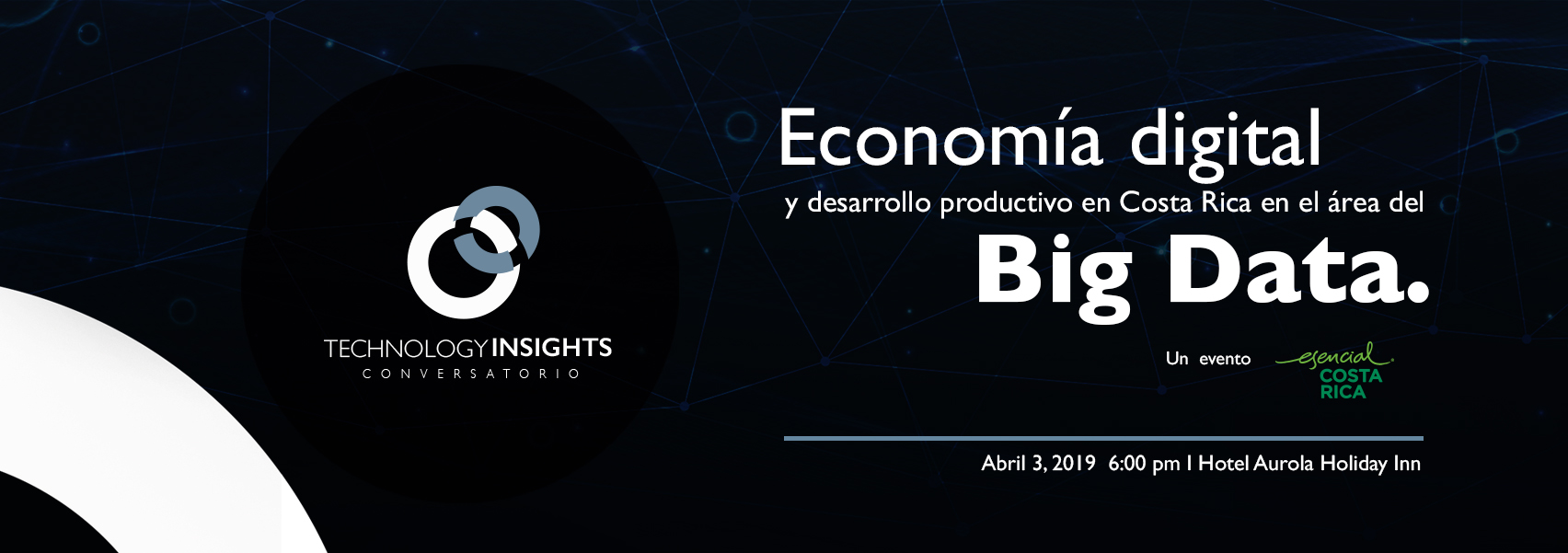 TECHNOLOGY INSIGHTS
CONVERSATORIO

Economía digital
y desarrollo productivo en Costa Rica en el área del
Big Data.

Un evento esencial COSTA RICA

Abril 3, 2019 6:00 pm I Hotel Aurola Holiday Inn